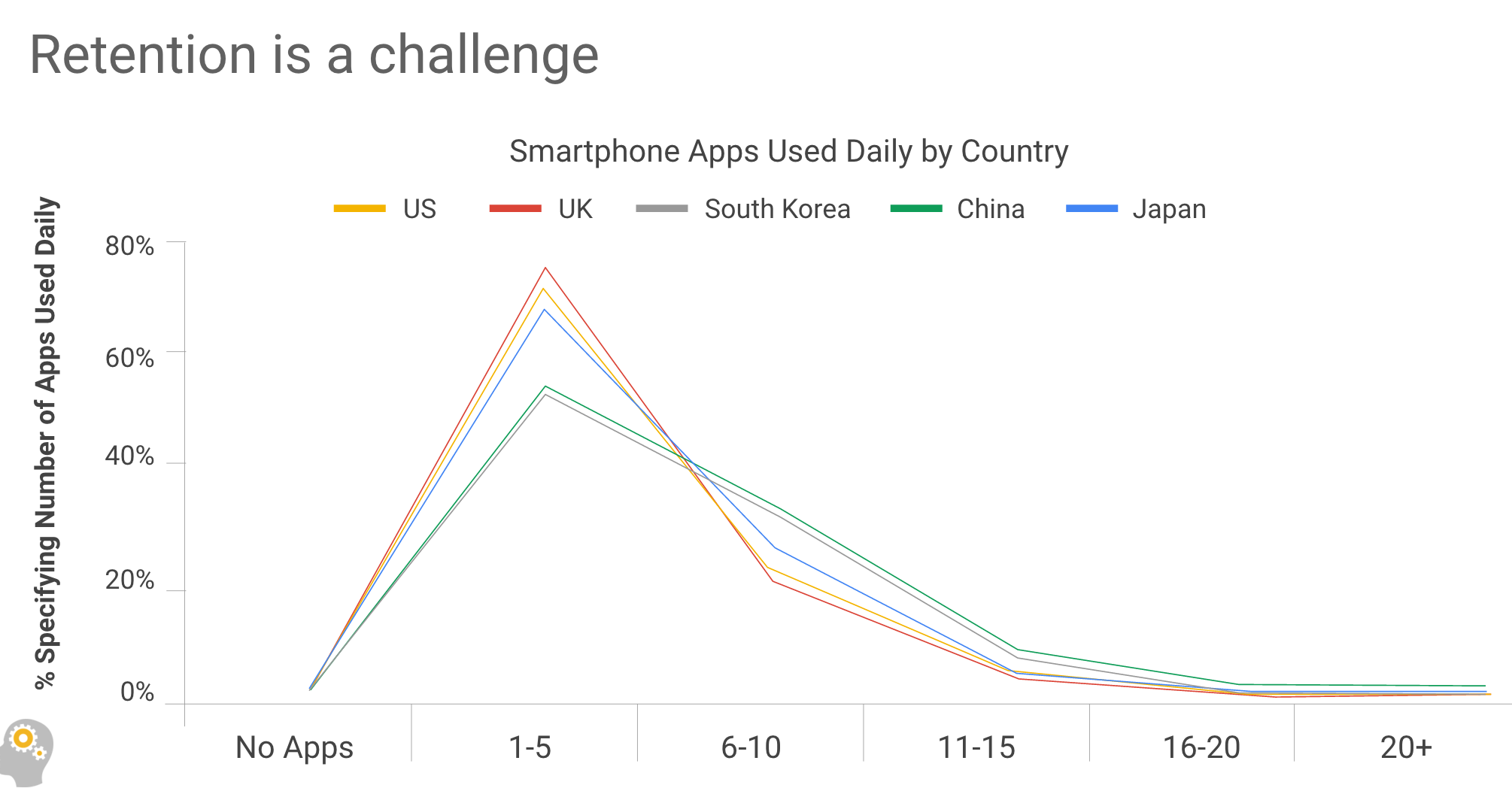 Retention is a challenge

Smartphone Apps Used Daily by Country

US UK South Korea China Japan

% Specifying Number of Apps Used Daily

80%
60%
40%
20%
0%

No Apps
1-5
6-10
11-15
16-20
20+